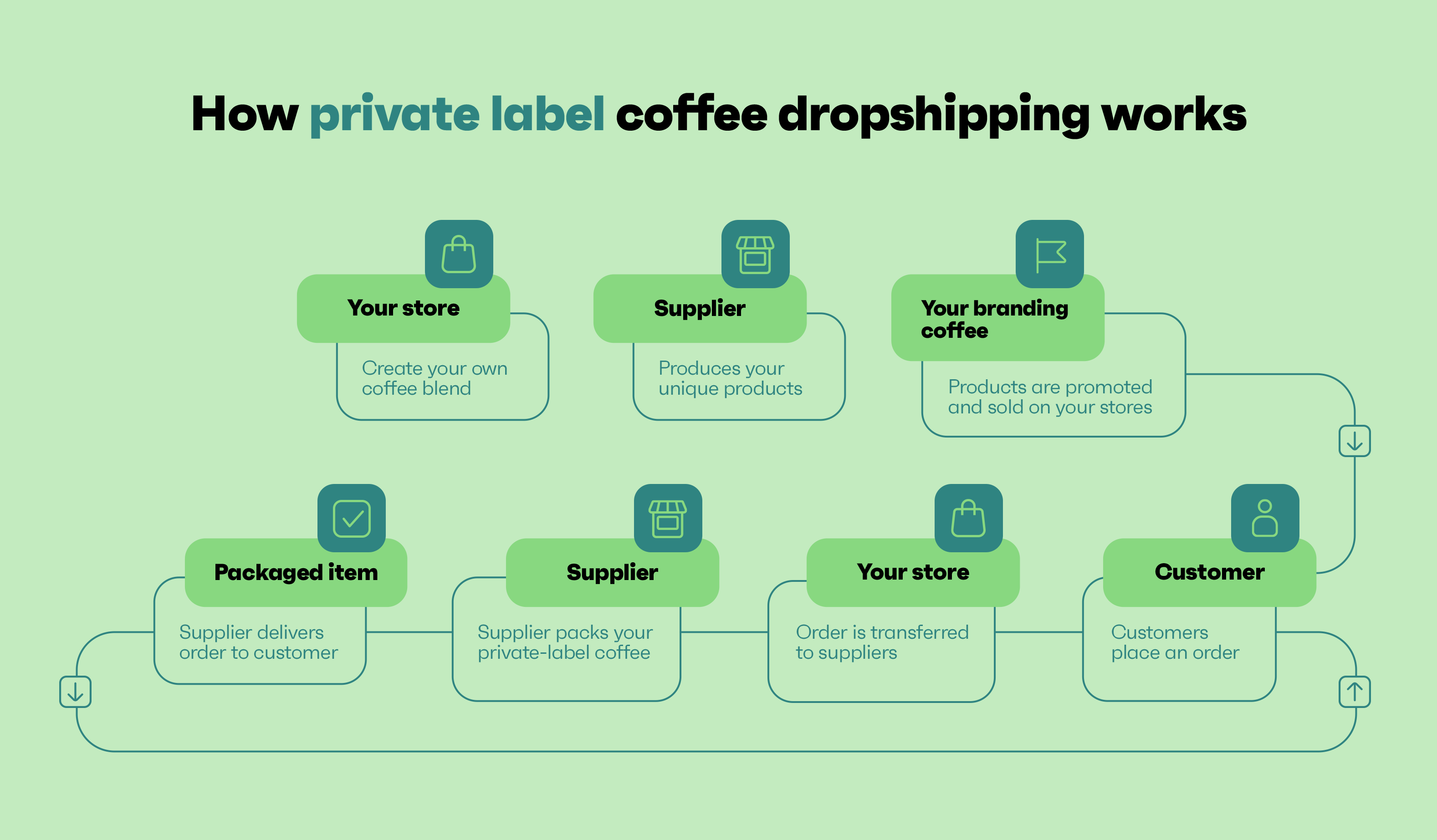 How private label coffee dropshipping works

Your store

Create your own coffee blend

Supplier

Produces your unique products

Your branding coffee

Products are promoted and sold on your stores

Packaged item

Supplier delivers order to customer

Supplier

Supplier packs your private-label coffee

Your store

Order is transferred to suppliers

Customer

Customers place an order